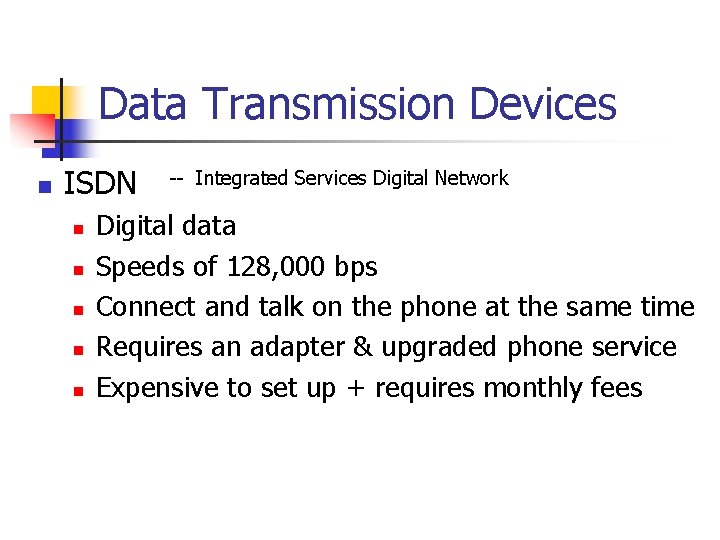 Data Transmission Devices

ISDN -- Integrated Services Digital Network

Digital data

Speeds of 128,000 bps

Connect and talk on the phone at the same time

Requires an adapter & upgraded phone service

Expensive to set up + requires monthly fees